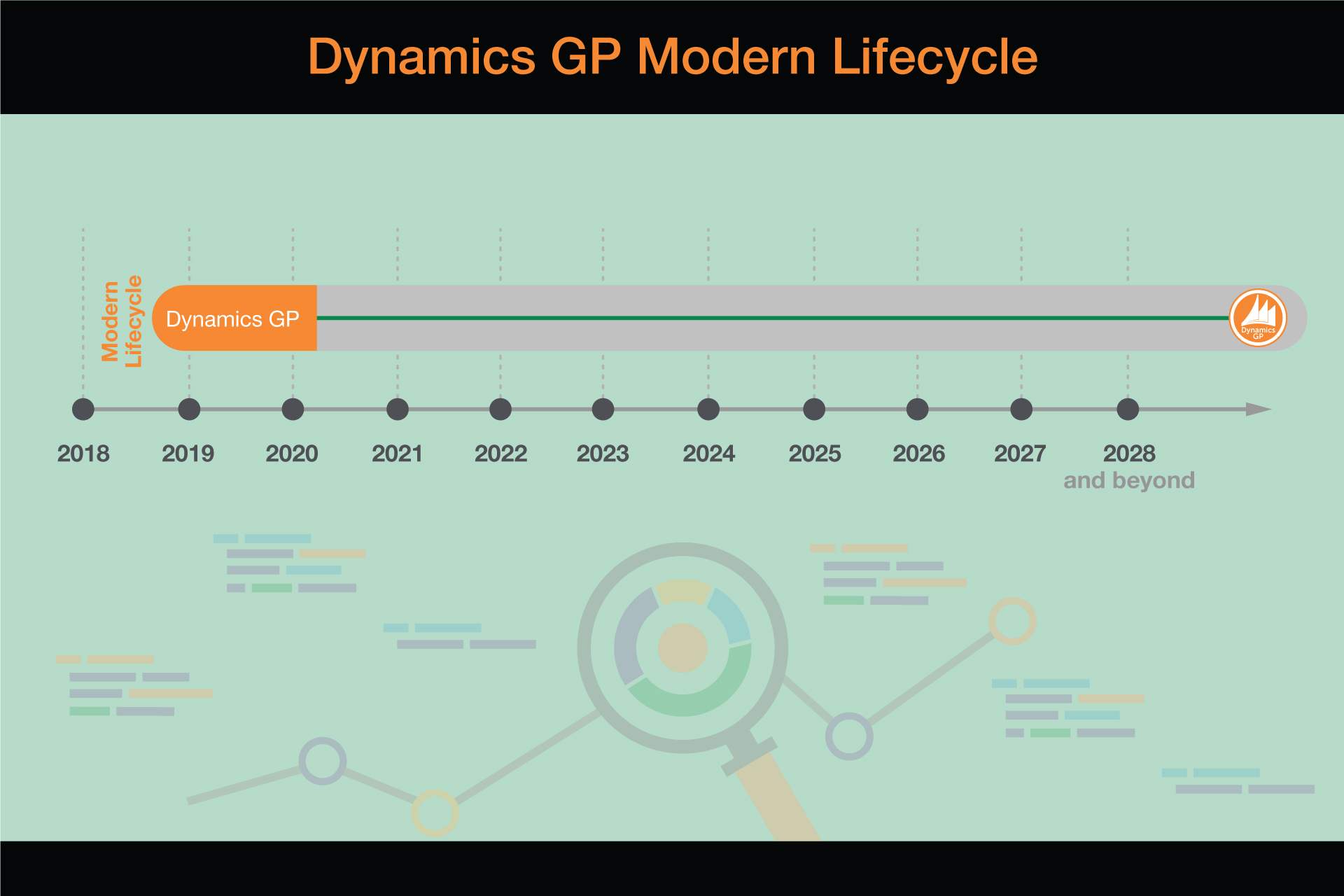 Dynamics GP Modern Lifecycle

Modern Lifecycle

Dynamics GP

Dynamics GP

2018 2019 2020 2021 2022 2023 2024 2025 2026 2027 2028 and beyond